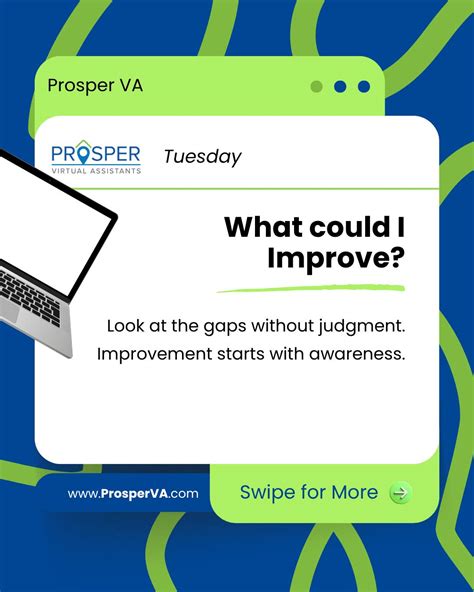 Prosper VA

PROSPER
VIRTUAL ASSISTANTS

Tuesday

What could I Improve?

Look at the gaps without judgment. Improvement starts with awareness.

www.ProsperVA.com

Swipe for More